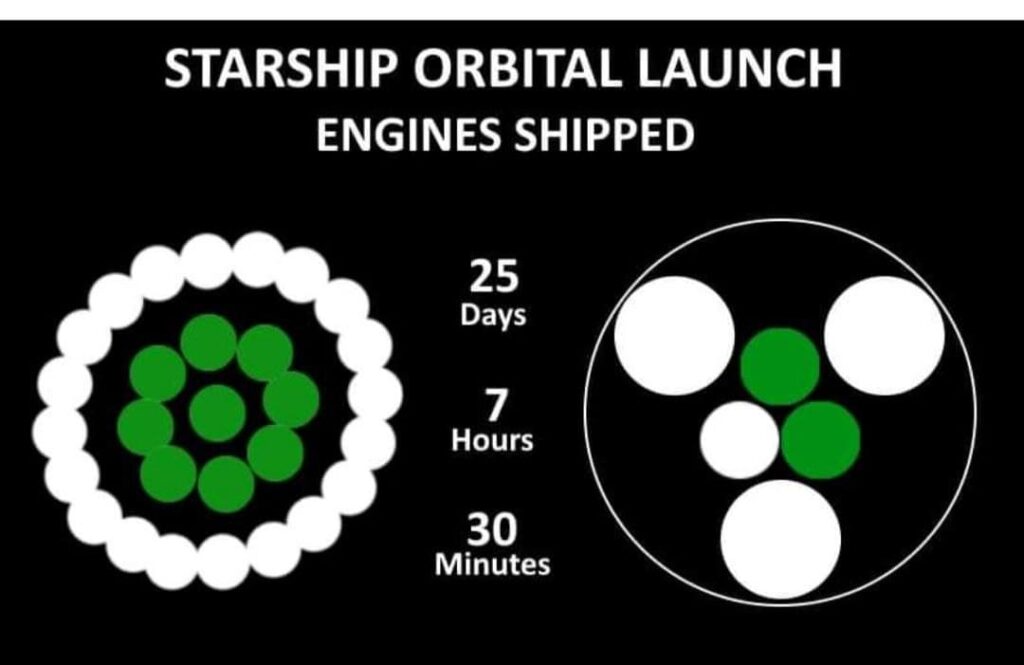 STARSHIP ORBITAL LAUNCH
ENGINES SHIPPED

25
Days

7
Hours

30
Minutes